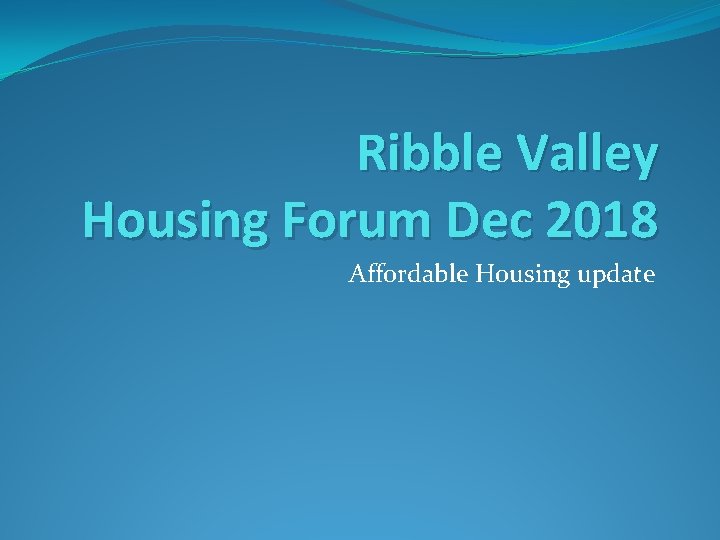 Ribble Valley
Housing Forum Dec 2018

Affordable Housing update